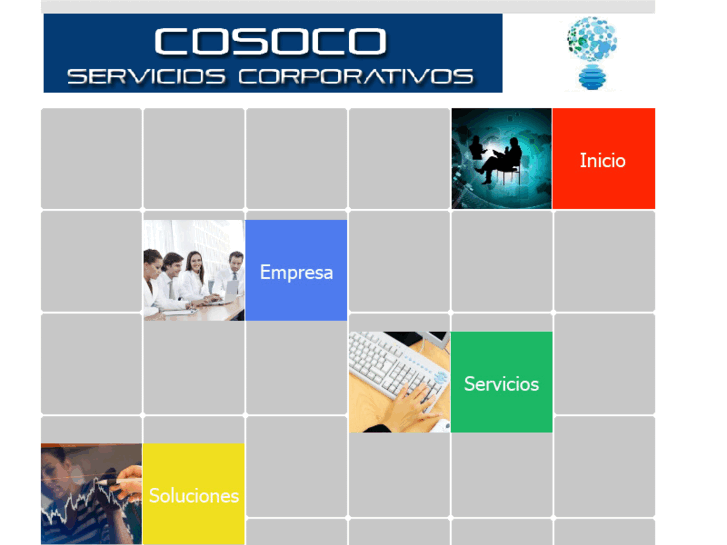 COSOCO
SERVICIOS CORPORATIVOS

Inicio

Empresa

Servicios

Soluciones